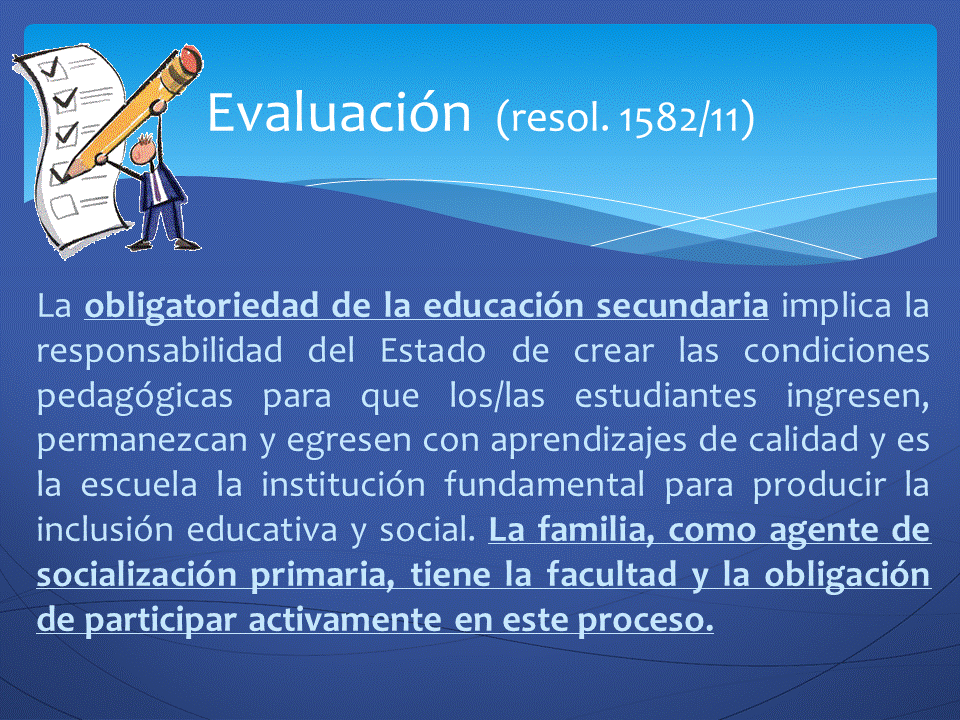 Evaluación (resol. 1582/11)

La obligatoriedad de la educación secundaria implica la responsabilidad del Estado de crear las condiciones pedagógicas para que los/las estudiantes ingresen, permanezcan y egresen con aprendizajes de calidad y es la escuela la institución fundamental para producir la inclusión educativa y social. La familia, como agente de socialización primaria, tiene la facultad y la obligación de participar activamente en este proceso.